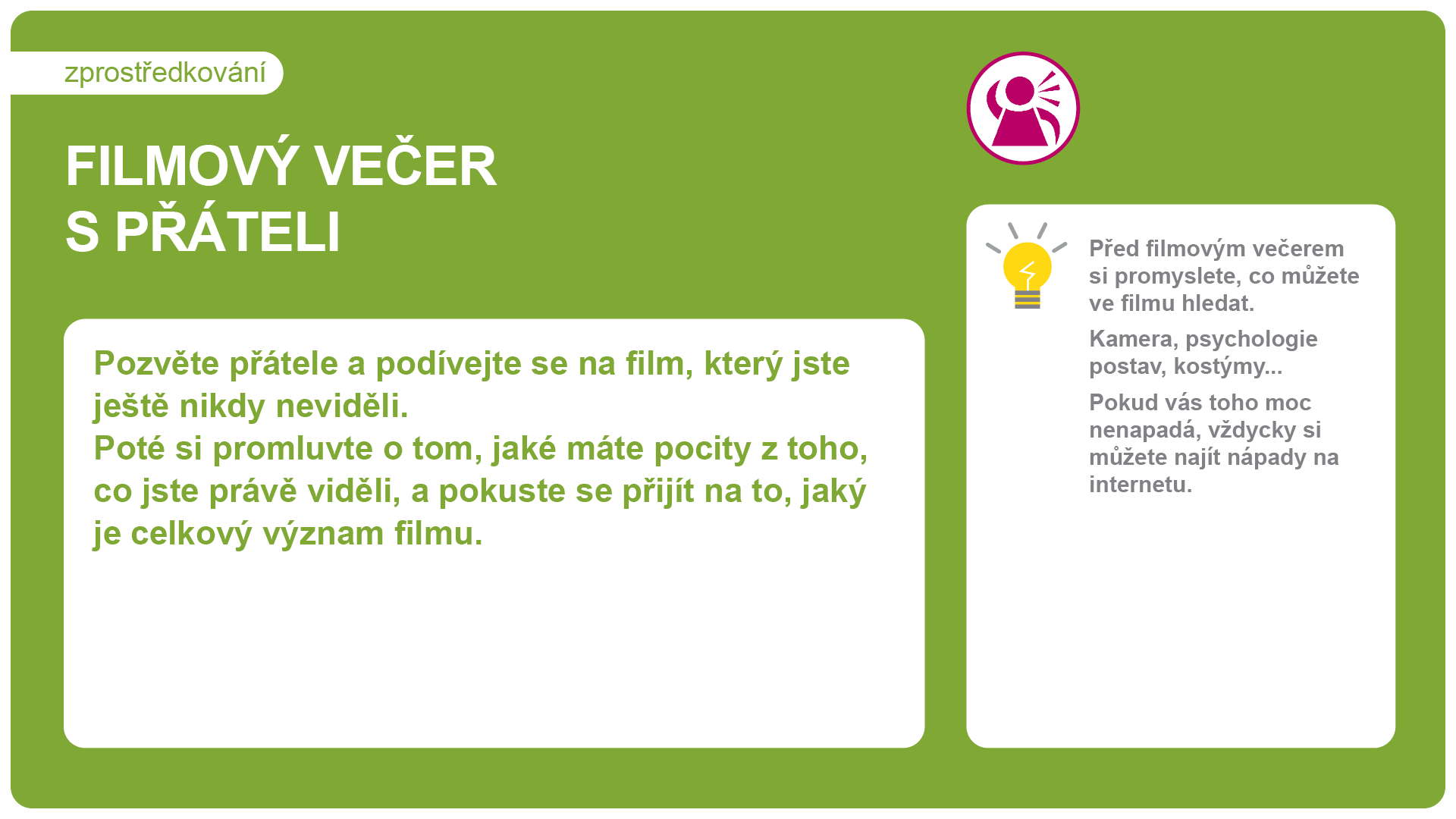 zprostředkování

FILMOVÝ VEČER S PŘÁTELI

Pozvěte přátele a podívejte se na film, který jste ještě nikdy neviděli.
Poté si promluvte o tom, jaké máte pocity z toho, co jste právě viděli, a pokuste se přijít na to, jaký je celkový význam filmu.

Před filmovým večerem si promyslete, co můžete ve filmu hledat.

Kamera, psychologie postav, kostýmy...

Pokud vás toho moc nenapadá, vždycky si můžete najít nápady na internetu.